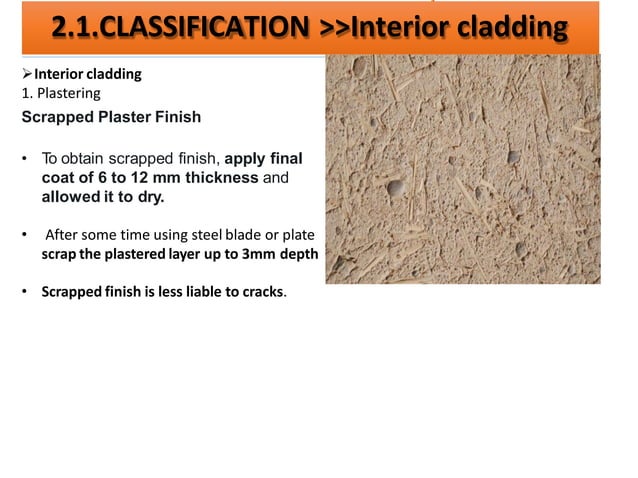 2.1.CLASSIFICATION >>Interior cladding

➢ Interior cladding
1. Plastering
Scrapped Plaster Finish

• To obtain scrapped finish, apply final coat of 6 to 12 mm thickness and allowed it to dry.

• After some time using steel blade or plate scrap the plastered layer up to 3mm depth

• Scrapped finish is less liable to cracks.